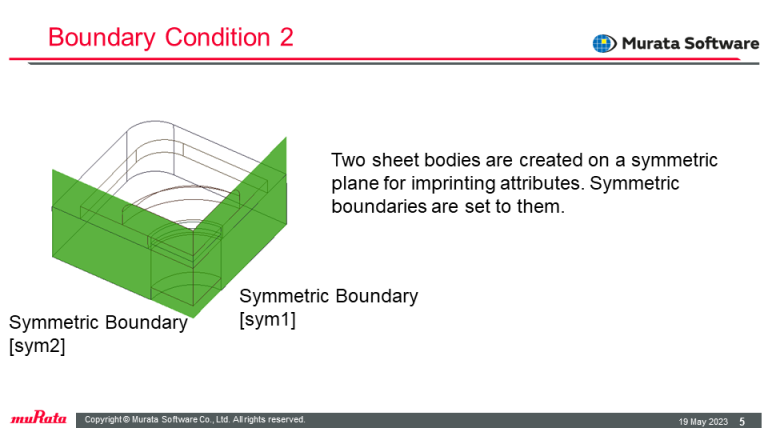 Boundary Condition 2

Murata Software

Two sheet bodies are created on a symmetric plane for imprinting attributes. Symmetric boundaries are set to them.

Symmetric Boundary
[sym1]

Symmetric Boundary
[sym2]

muRata

Copyright © Murata Software Co., Ltd. All rights reserved.

19 May 2023

5